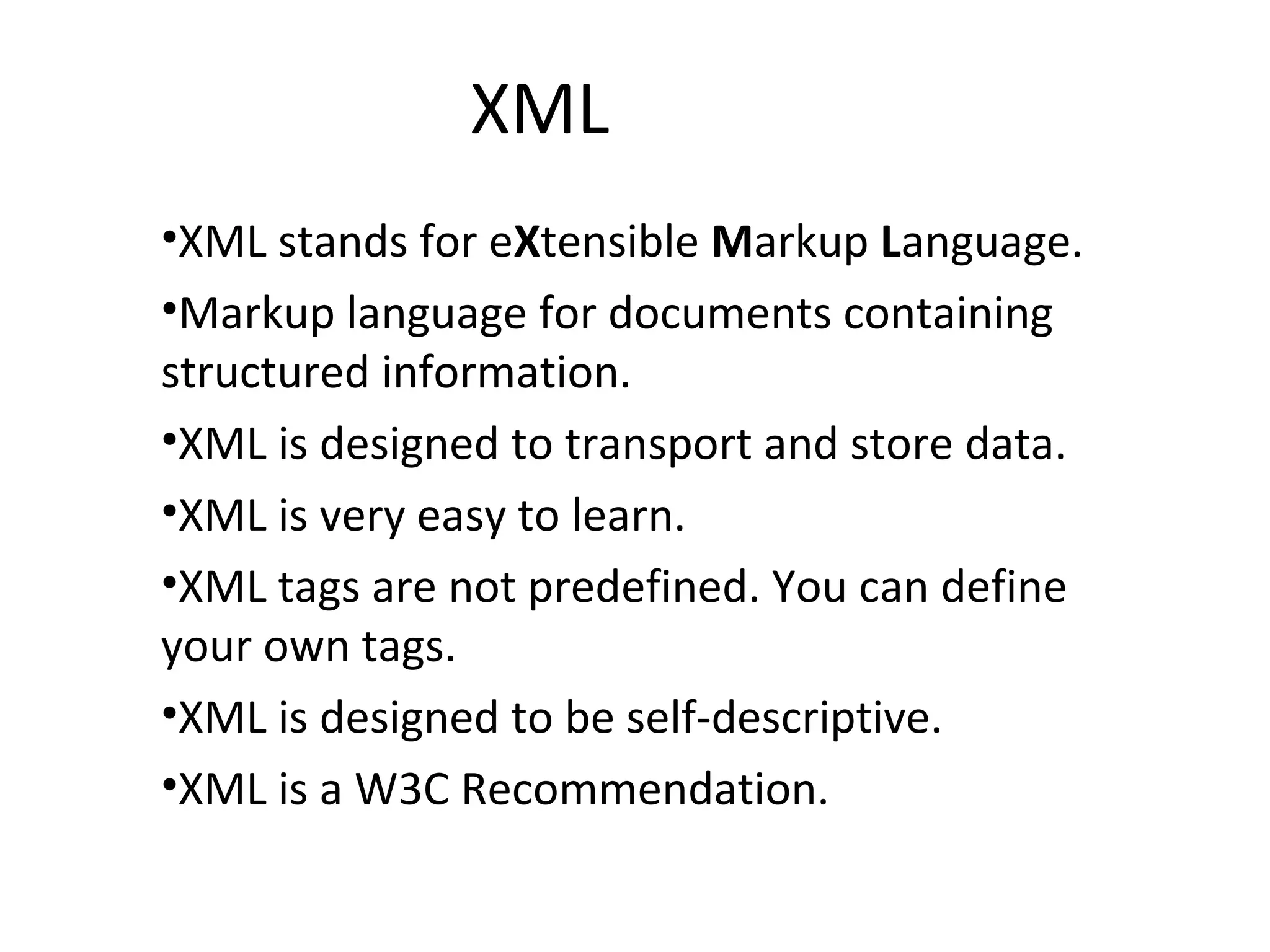 XML

•XML stands for eXtensible Markup Language.

•Markup language for documents containing structured information.

•XML is designed to transport and store data.

•XML is very easy to learn.

•XML tags are not predefined. You can define your own tags.

•XML is designed to be self-descriptive.

•XML is a W3C Recommendation.